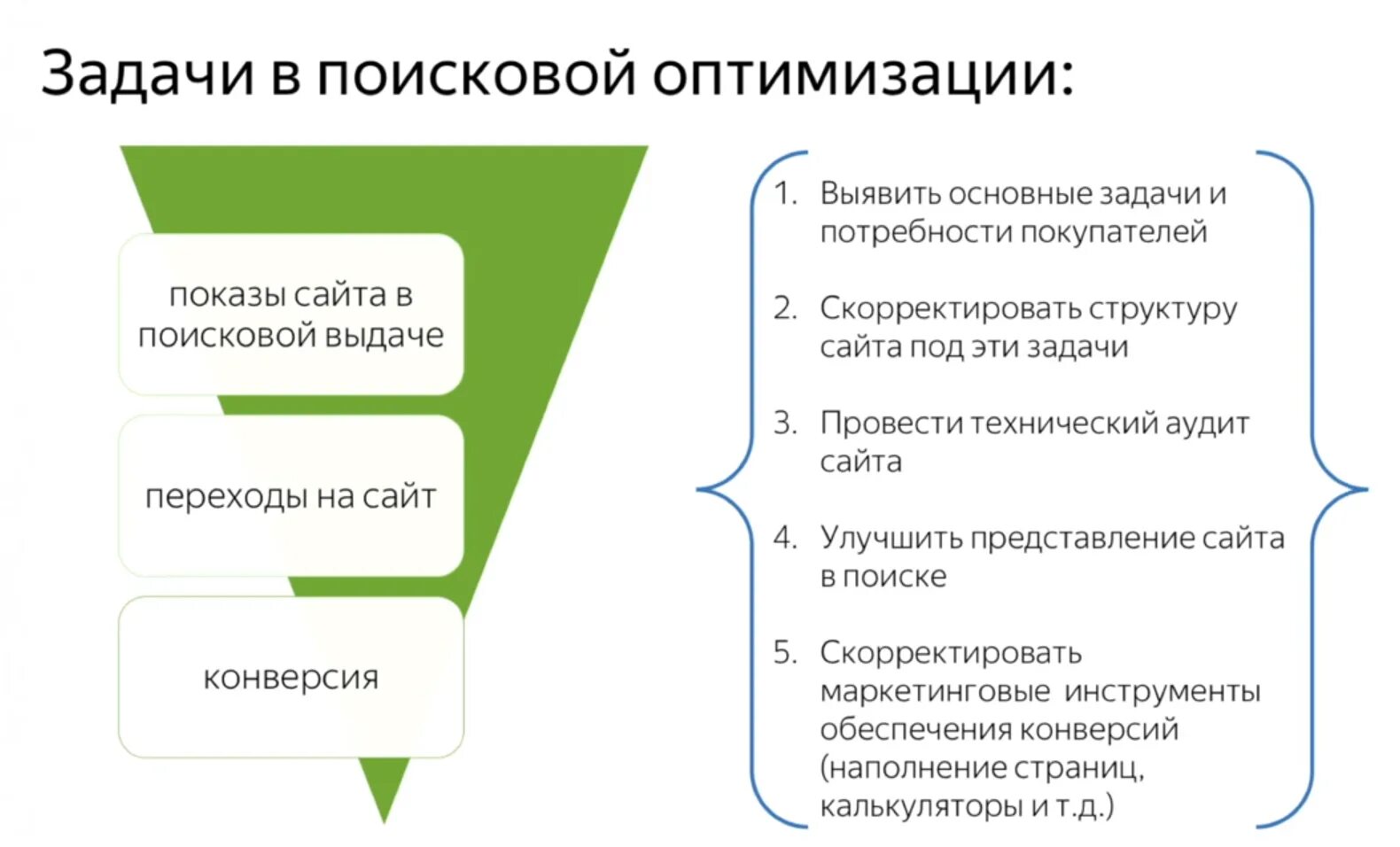 Задачи в поисковой оптимизации:

показы сайта в поисковой выдаче

переходы на сайт

конверсия

1. Выявить основные задачи и потребности покупателей

2. Скорректировать структуру сайта под эти задачи

3. Провести технический аудит сайта

4. Улучшить представление сайта в поиске

5. Скорректировать маркетинговые инструменты обеспечения конверсий (наполнение страниц, калькуляторы и т.д.)